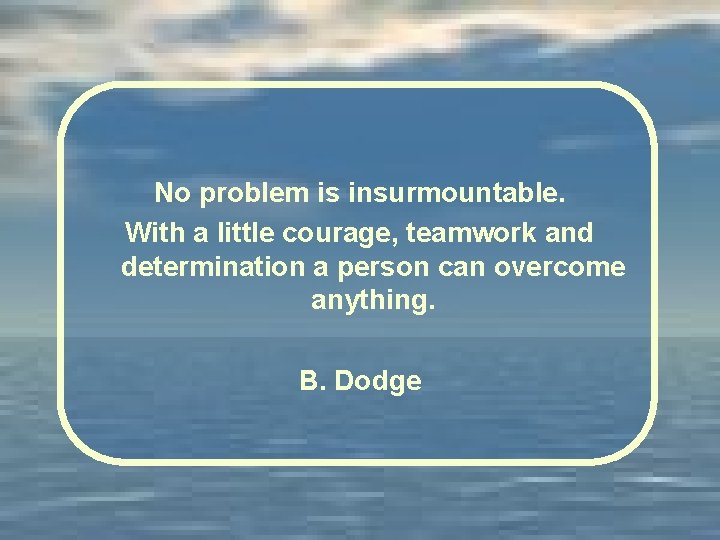 No problem is insurmountable.
With a little courage, teamwork and determination a person can overcome anything.

B. Dodge